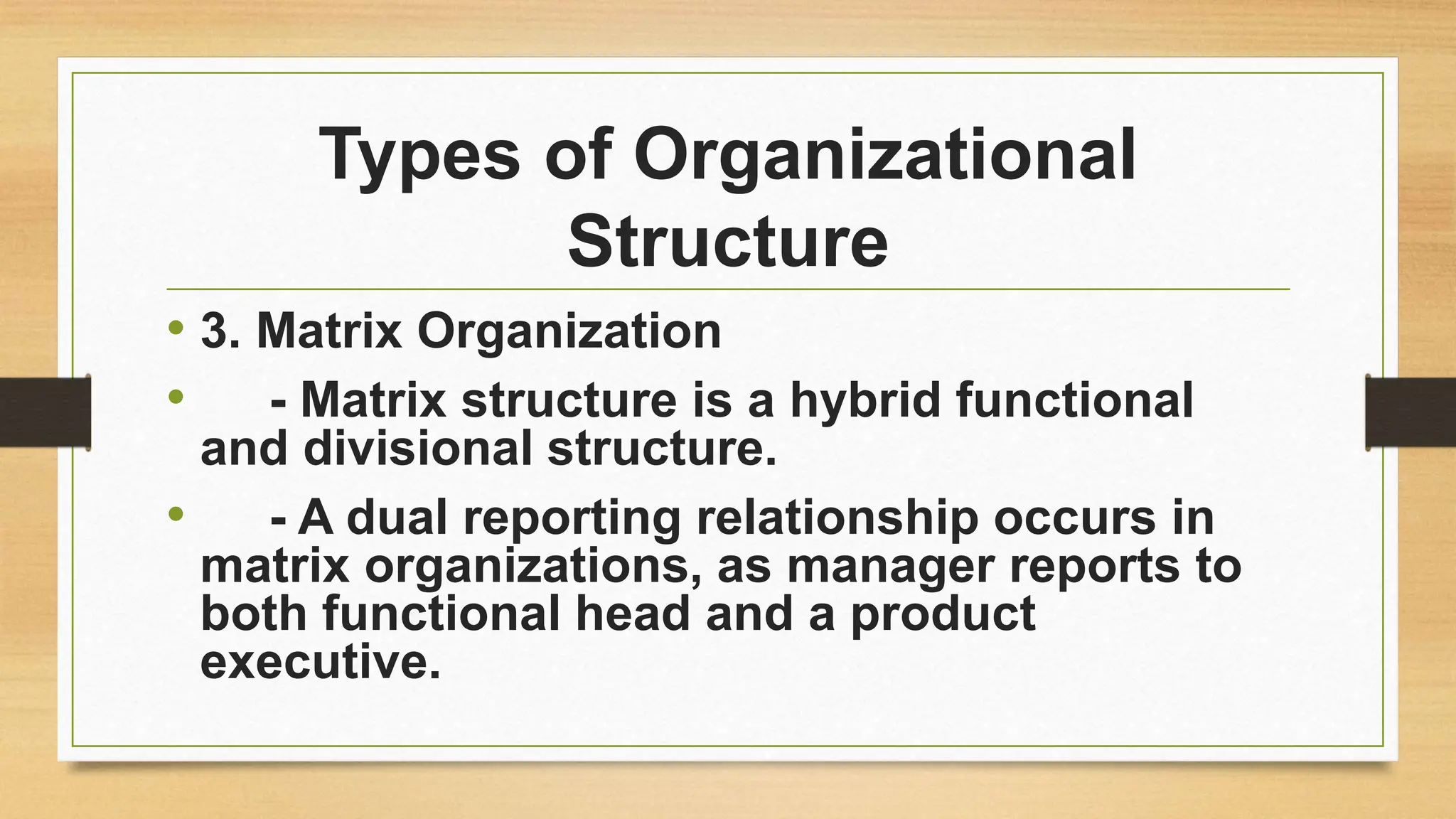 Types of Organizational Structure

• 3. Matrix Organization

• - Matrix structure is a hybrid functional and divisional structure.

• - A dual reporting relationship occurs in matrix organizations, as manager reports to both functional head and a product executive.